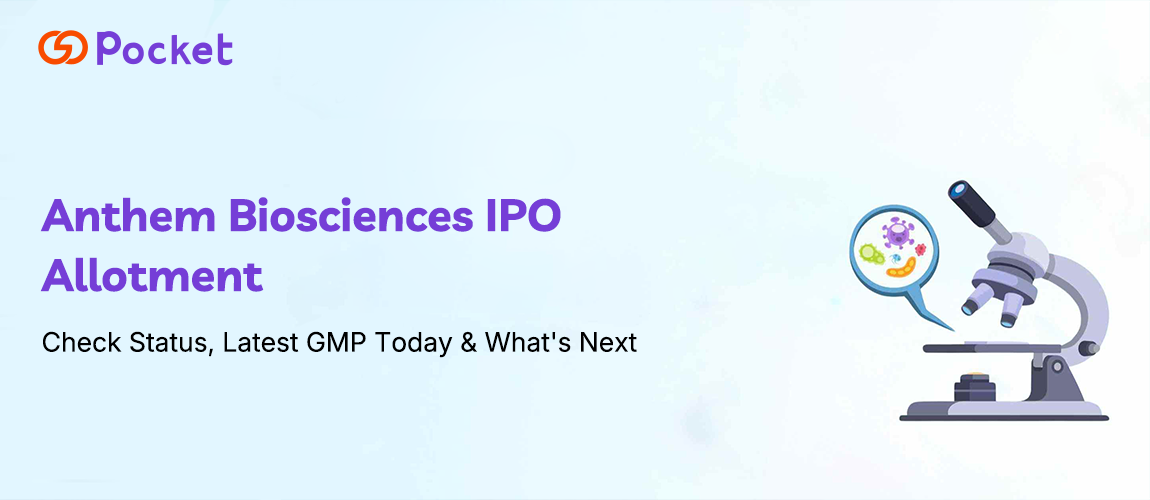 Pocket

Anthem Biosciences IPO Allotment

Check Status, Latest GMP Today & What's Next